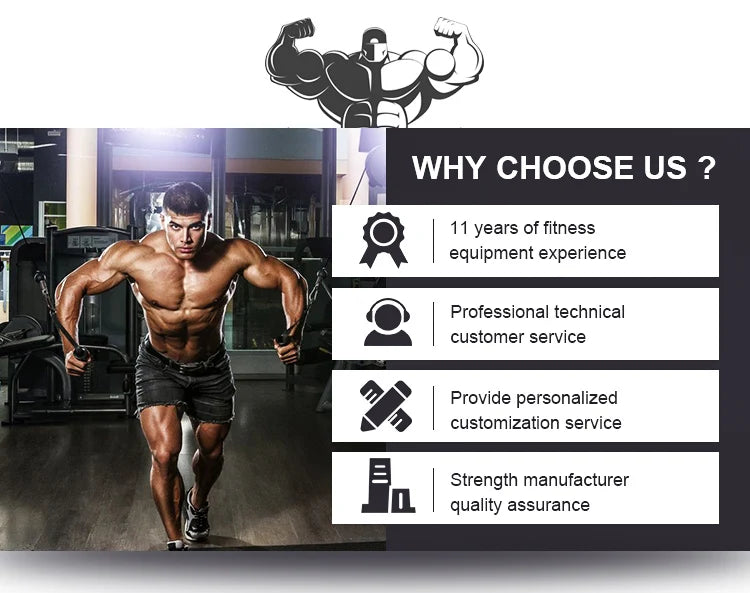 WHY CHOOSE US ?

11 years of fitness equipment experience

Professional technical customer service

Provide personalized customization service

Strength manufacturer quality assurance